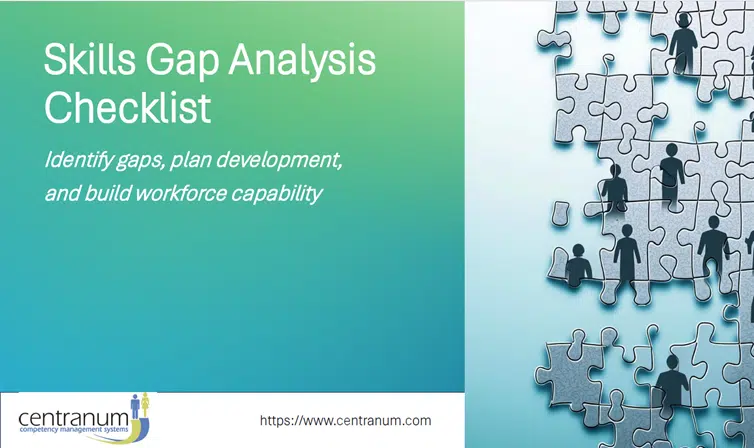 Skills Gap Analysis Checklist

Identify gaps, plan development, and build workforce capability

centranum
competency management systems

https://www.centranum.com